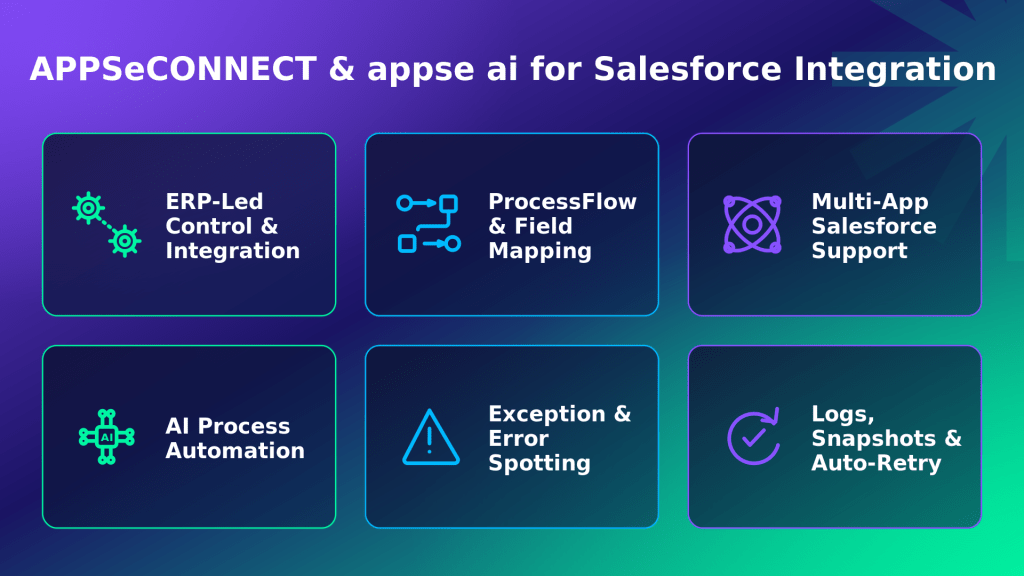 APPSeCONNECT & appse ai for Salesforce Integration

ERP-Led Control & Integration

ProcessFlow & Field Mapping

Multi-App Salesforce Support

AI

AI Process Automation

Exception & Error Spotting

Logs, Snapshots & Auto-Retry